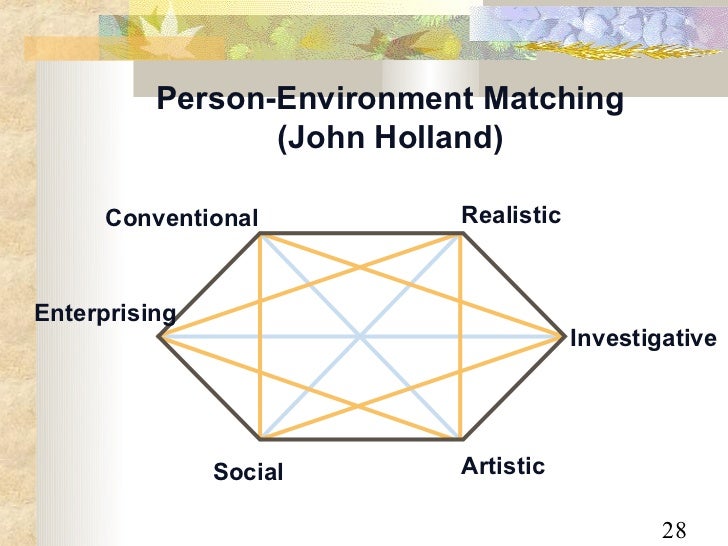 Person-Environment Matching
(John Holland)

Conventional

Realistic

Enterprising

Investigative

Social

Artistic

28